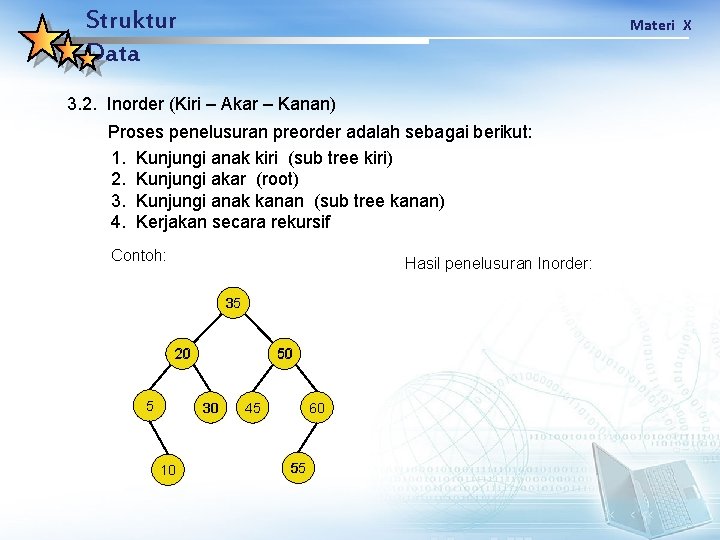 Struktur Data

Materi X

3.2. Inorder (Kiri – Akar – Kanan)

Proses penelusuran preorder adalah sebagai berikut:

1. Kunjungi anak kiri (sub tree kiri)
2. Kunjungi akar (root)
3. Kunjungi anak kanan (sub tree kanan)
4. Kerjakan secara rekursif

Contoh:

Hasil penelusuran Inorder:

35
20
50
5
30
45
60
10
55